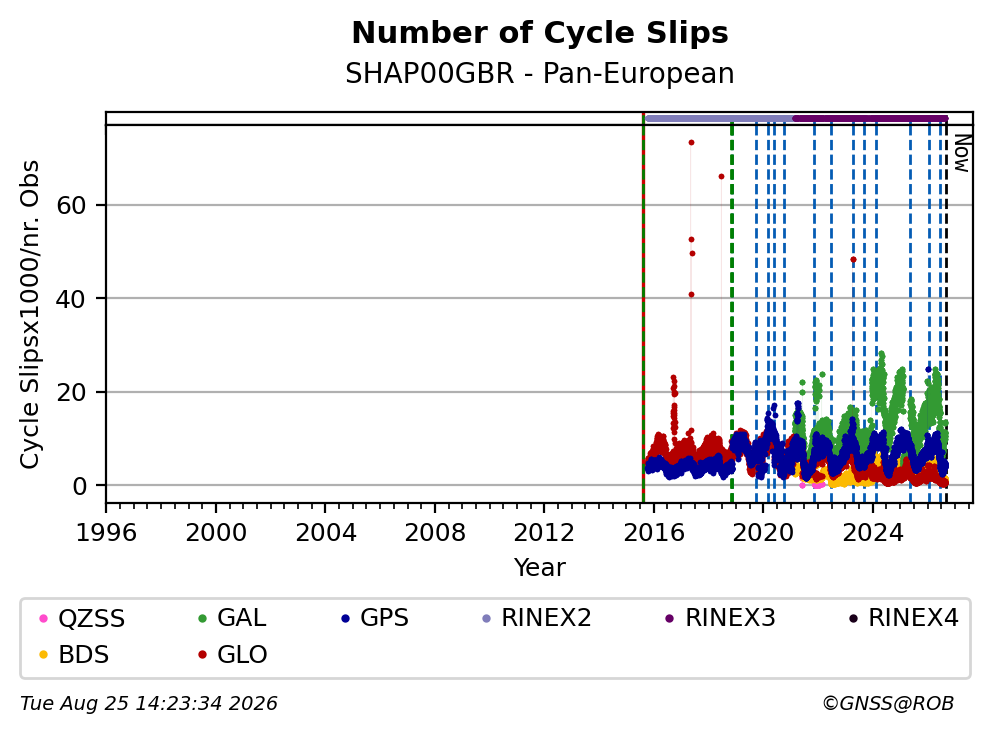 Number of Cycle Slips
SHAP00GBR - Pan-European

Now

Cycle Slipsx1000/nr. Obs

60
40
20
0

1996 2000 2004 2008 2012 2016 2020 2024

Year

QZSS GAL GPS RINEX2 RINEX3 RINEX4
BDS GLO

Tue Aug 25 14:23:34 2026

©GNSS@ROB